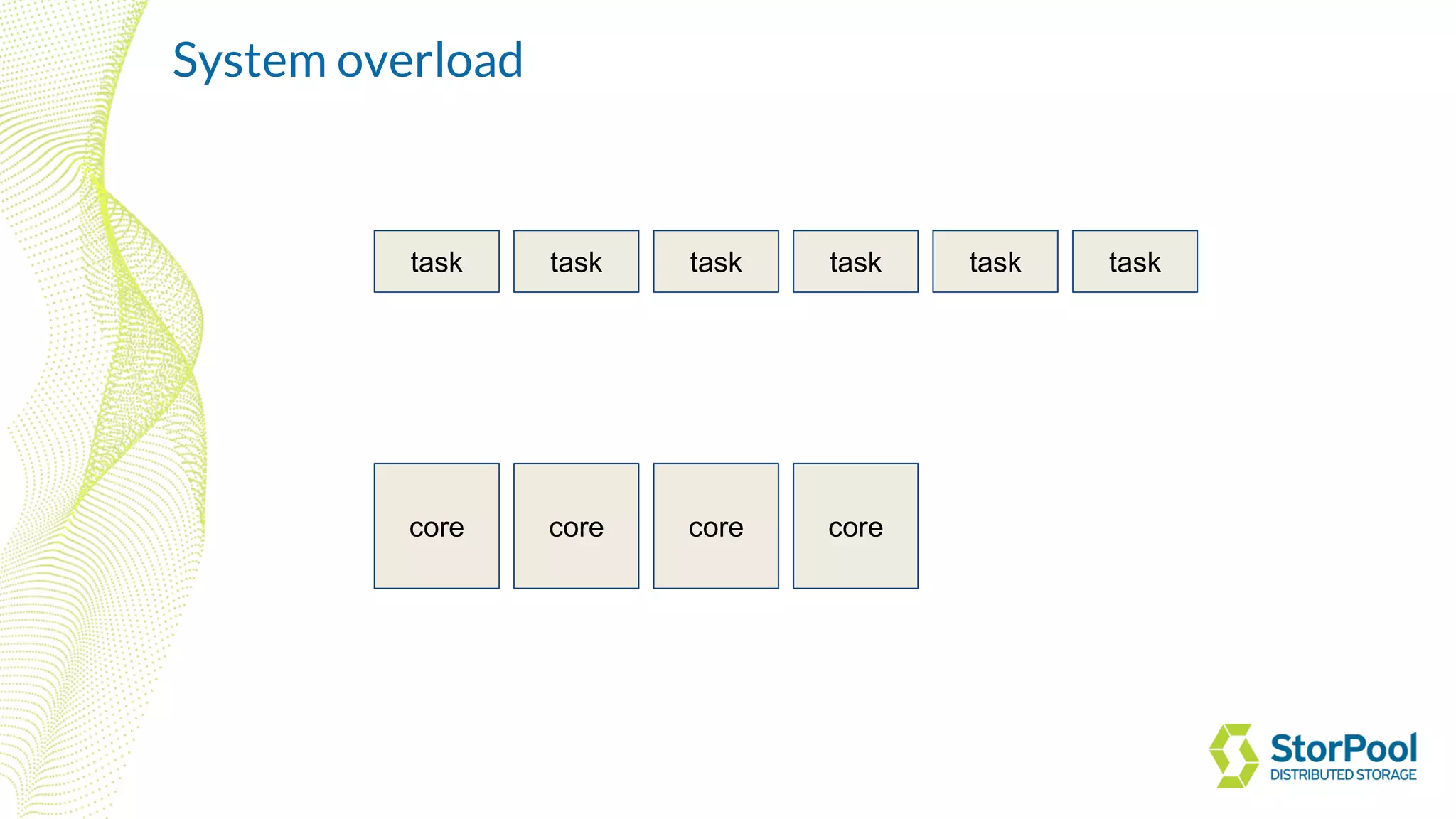 System overload

task task task task task task

core core core core

StorPool
DISTRIBUTED STORAGE